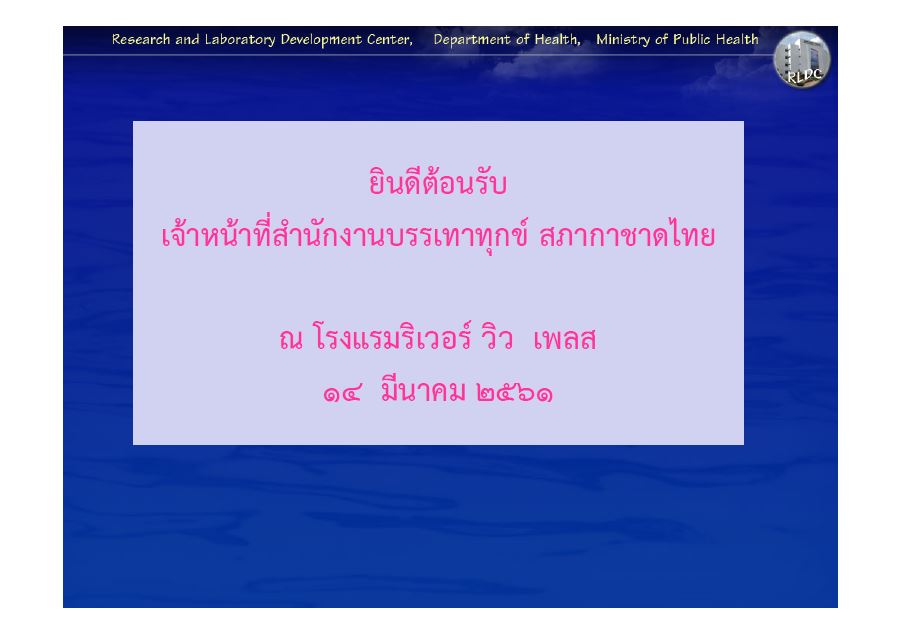 Research and Laboratory Development Center, Department of Health, Ministry of Public Health

RLDC

ยินดีต้อนรับ
เจ้าหน้าที่สำนักงานบรรเทาทุกข์ สภากาชาดไทย

ณ โรงแรมริเวอร์ วิว เพลส
๑๔ มีนาคม ๒๕๖๑